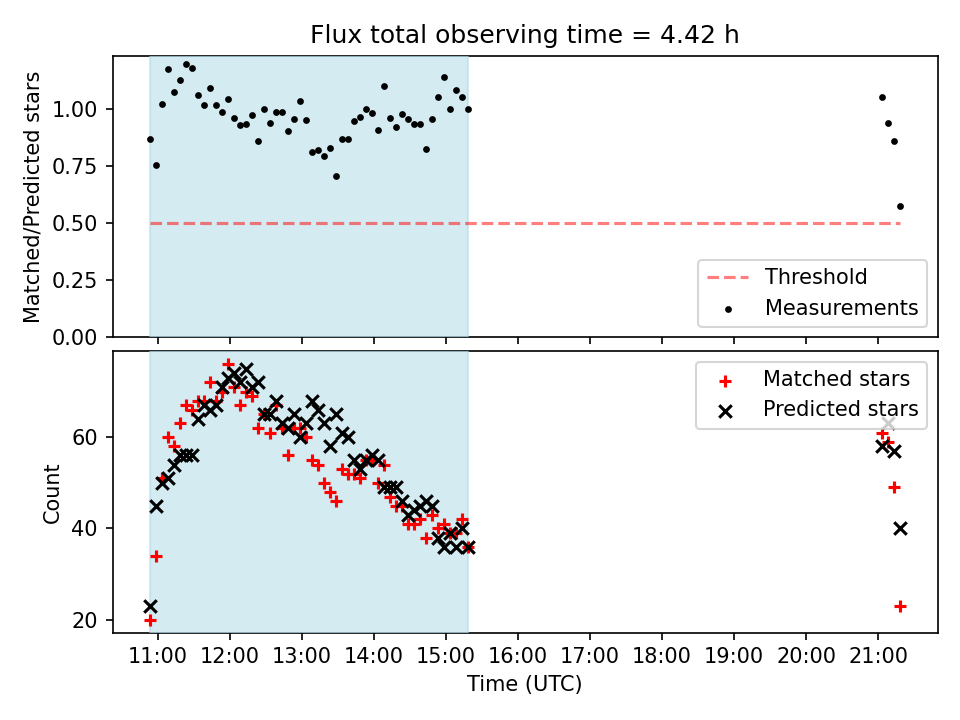 Flux total observing time = 4.42 h

Matched/Predicted stars

1.00
0.75
0.50
0.25
0.00

Threshold
Measurements

Matched stars
Predicted stars

Count

60
40
20

11:00
12:00
13:00
14:00
15:00
16:00
17:00
18:00
19:00
20:00
21:00

Time (UTC)